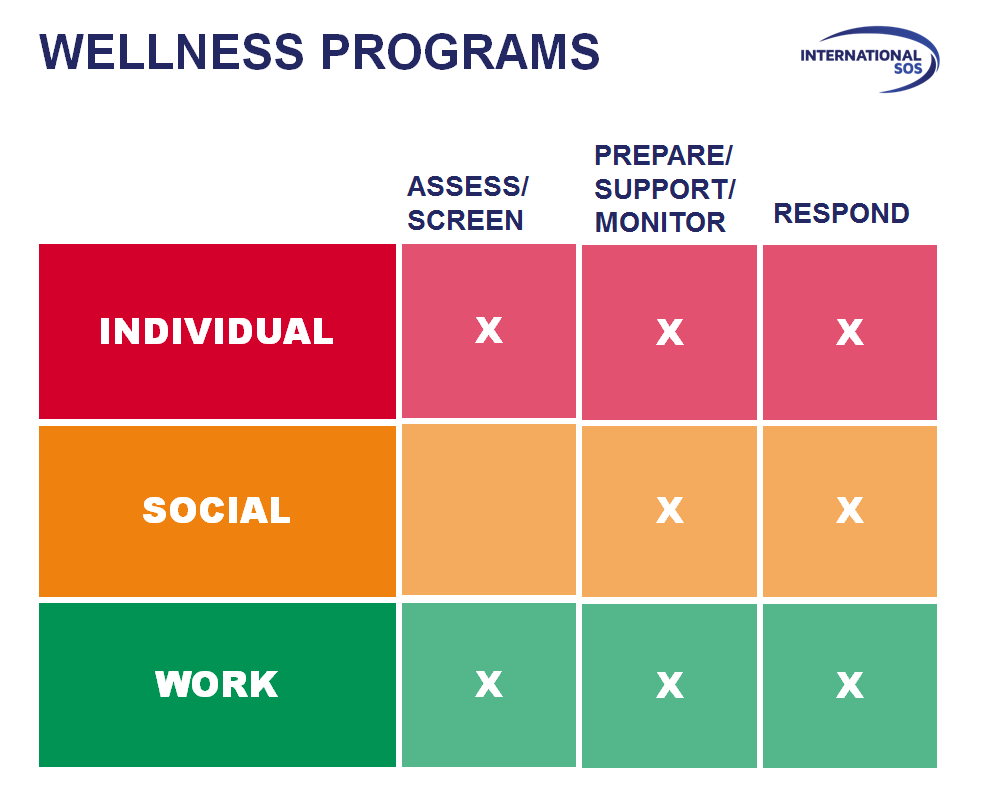 WELLNESS PROGRAMS

INTERNATIONAL SOS

| | ASSESS/ SCREEN | PREPARE/ SUPPORT/ MONITOR | RESPOND |
|---|---|---|---|
| INDIVIDUAL | X | X | X |
| SOCIAL | | X | X |
| WORK | X | X | X |